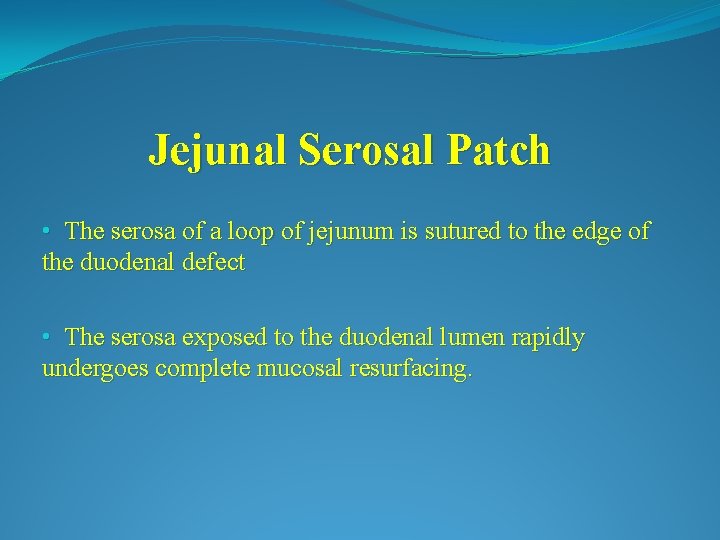 Jejunal Serosal Patch

• The serosa of a loop of jejunum is sutured to the edge of the duodenal defect

• The serosa exposed to the duodenal lumen rapidly undergoes complete mucosal resurfacing.